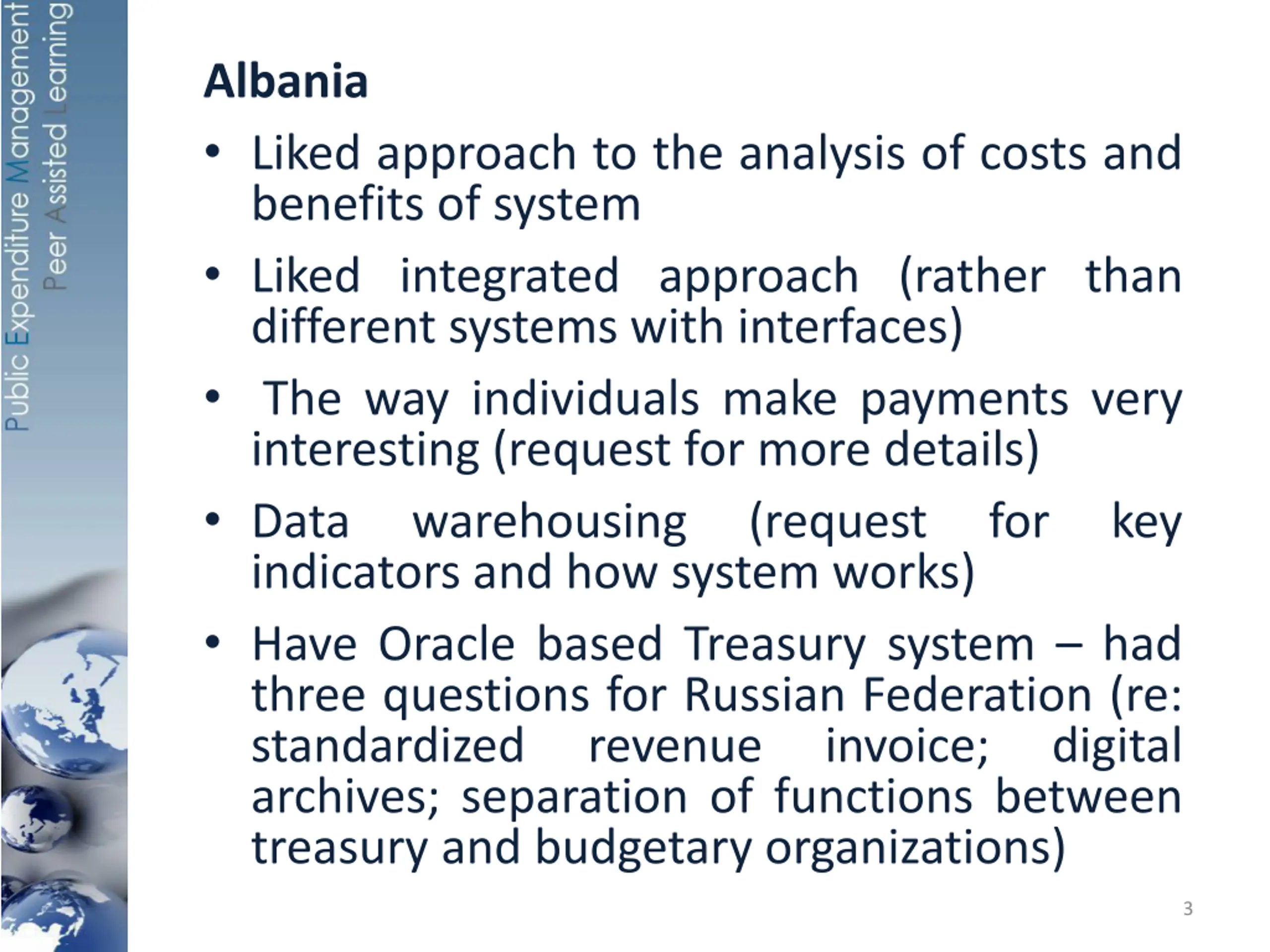 Public Expenditure Management
Peer Assisted Learning

Albania

• Liked approach to the analysis of costs and benefits of system

• Liked integrated approach (rather than different systems with interfaces)

• The way individuals make payments very interesting (request for more details)

• Data warehousing (request for key indicators and how system works)

• Have Oracle based Treasury system – had three questions for Russian Federation (re: standardized revenue invoice; digital archives; separation of functions between treasury and budgetary organizations)

3